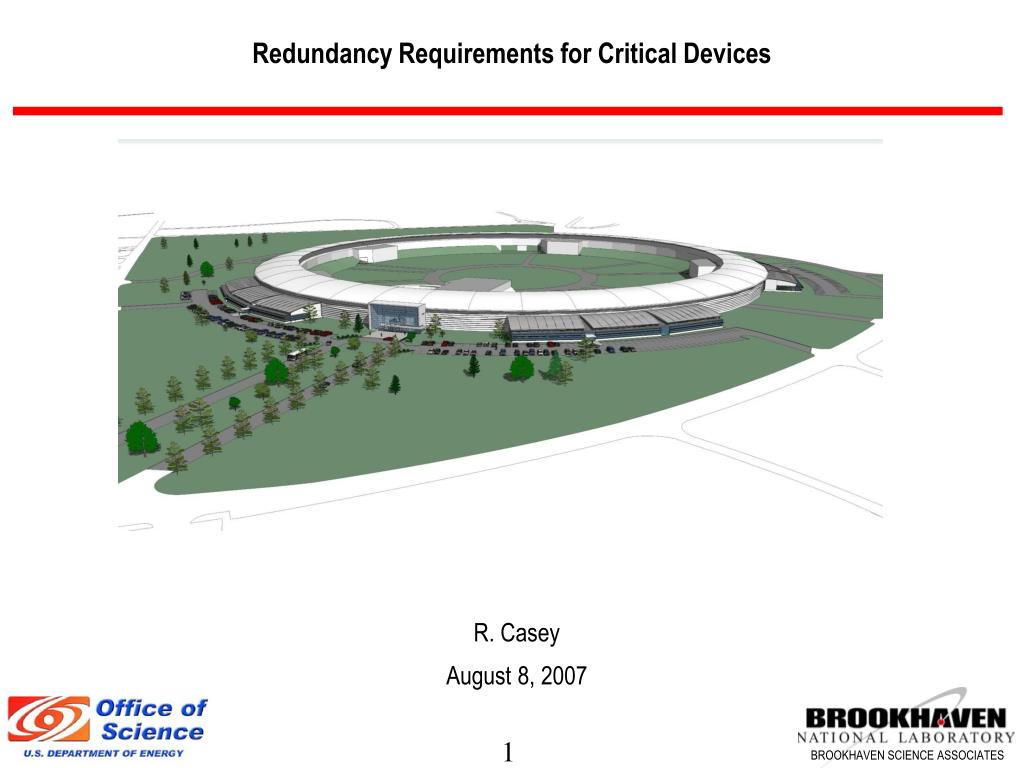 Redundancy Requirements for Critical Devices

R. Casey

August 8, 2007

Office of Science
U.S. DEPARTMENT OF ENERGY

1

BROOKHAVEN
NATIONAL LABORATORY
BROOKHAVEN SCIENCE ASSOCIATES